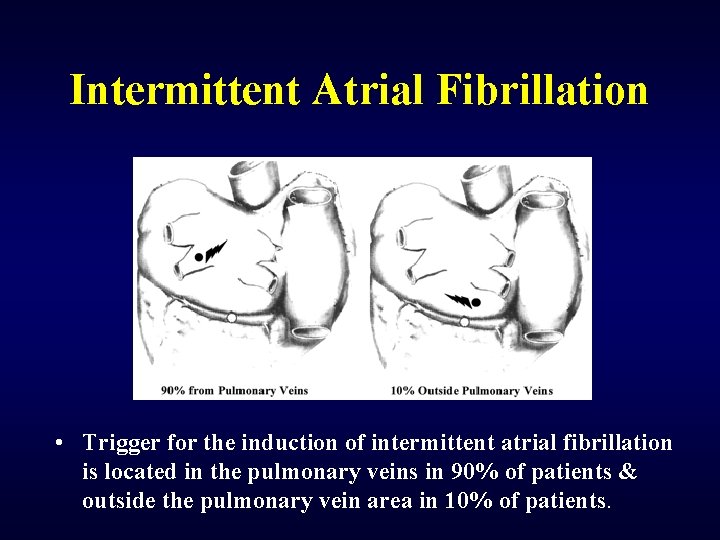 Intermittent Atrial Fibrillation

90% from Pulmonary Veins

10% Outside Pulmonary Veins

• Trigger for the induction of intermittent atrial fibrillation is located in the pulmonary veins in 90% of patients & outside the pulmonary vein area in 10% of patients.